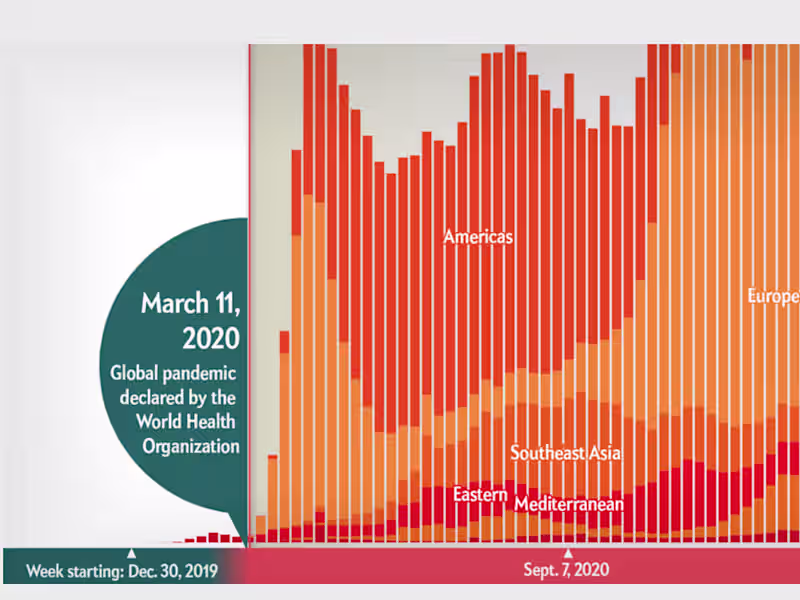 March 11, 2020
Global pandemic declared by the World Health Organization

Americas

Europe

Southeast Asia

Eastern Mediterranean

Week starting: Dec. 30, 2019

Sept. 7, 2020